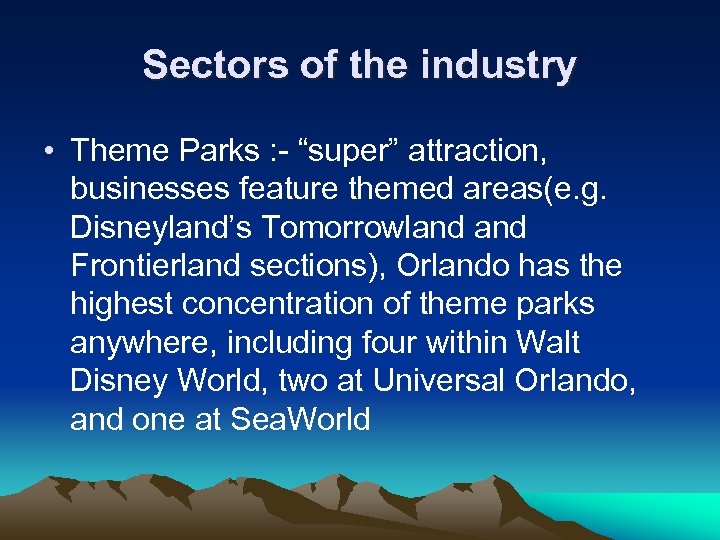 Sectors of the industry

• Theme Parks :- “super” attraction, businesses feature themed areas(e.g. Disneyland’s Tomorrowland and Frontierland sections), Orlando has the highest concentration of theme parks anywhere, including four within Walt Disney World, two at Universal Orlando, and one at SeaWorld